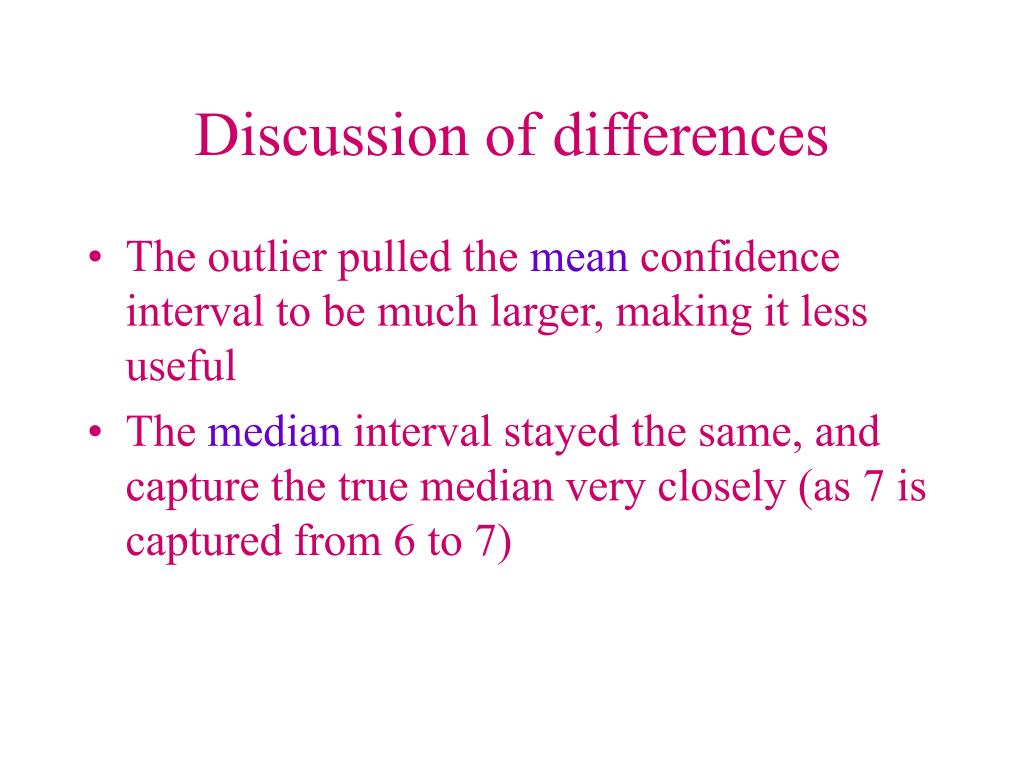 Discussion of differences

• The outlier pulled the mean confidence interval to be much larger, making it less useful

• The median interval stayed the same, and capture the true median very closely (as 7 is captured from 6 to 7)